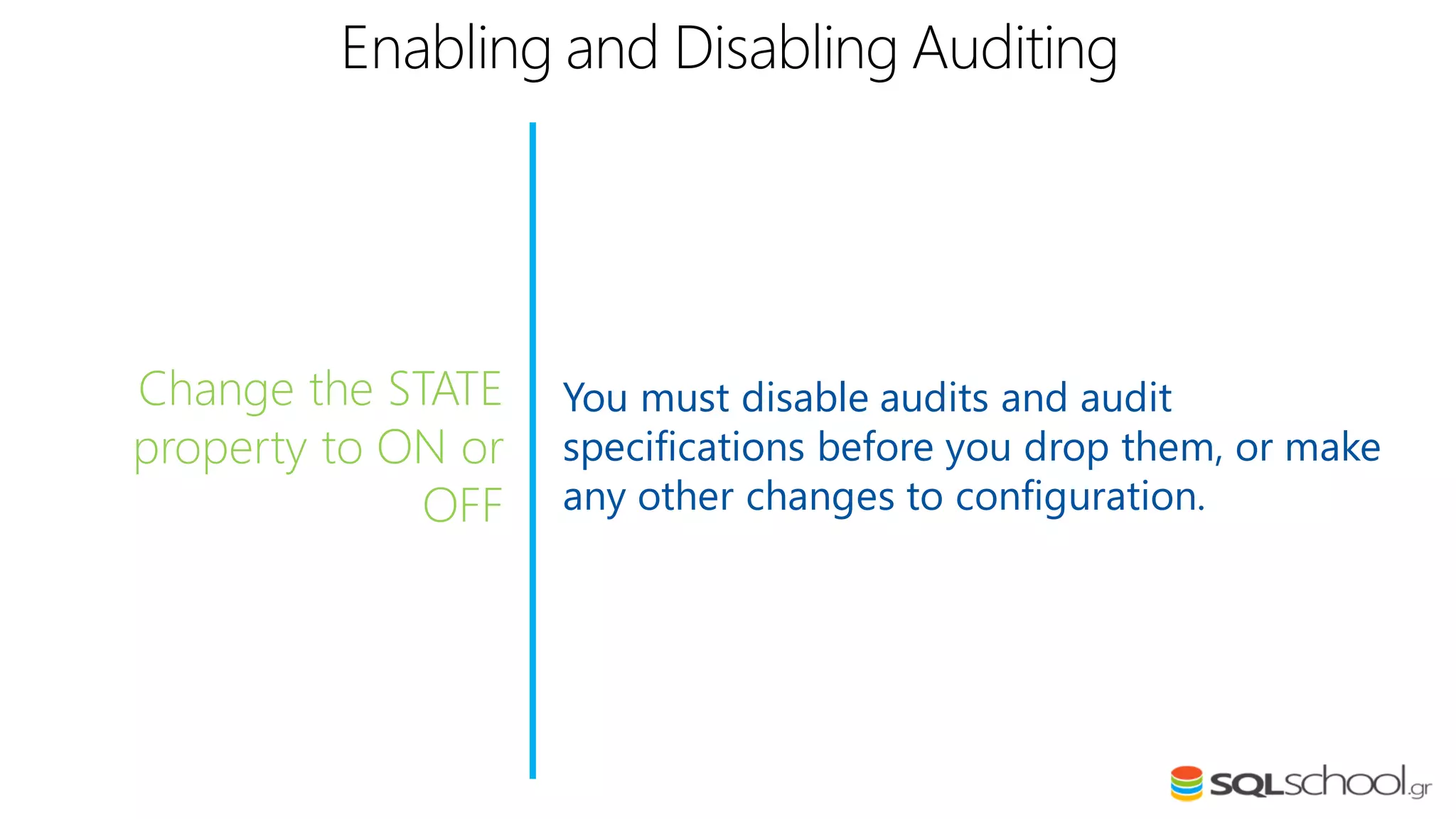 Enabling and Disabling Auditing

Change the STATE property to ON or OFF

You must disable audits and audit specifications before you drop them, or make any other changes to configuration.

SQLschool.gr